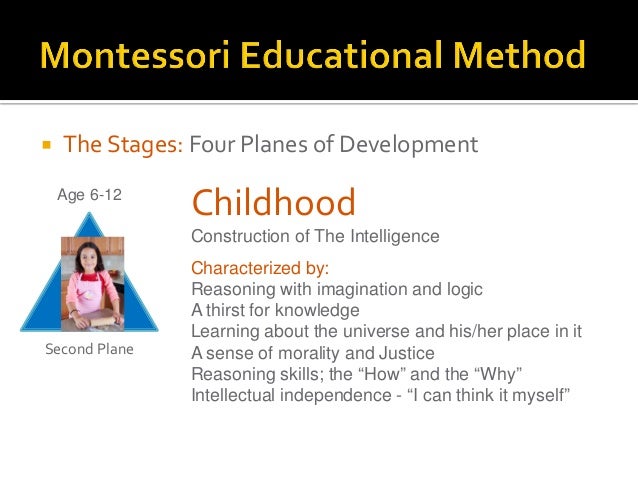 Montessori Educational Method

The Stages: Four Planes of Development

Age 6-12

Second Plane

Childhood

Construction of The Intelligence

Characterized by:
Reasoning with imagination and logic
A thirst for knowledge
Learning about the universe and his/her place in it
A sense of morality and Justice
Reasoning skills; the “How” and the “Why”
Intellectual independence - “I can think it myself”